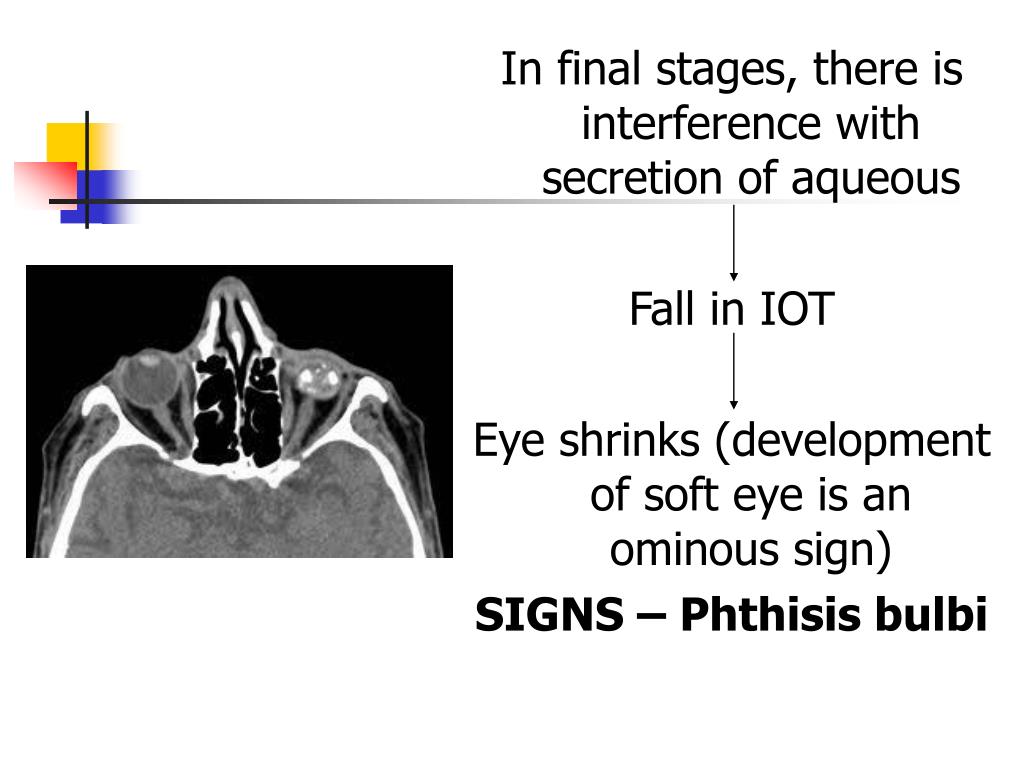 In final stages, there is interference with secretion of aqueous

Fall in IOT

Eye shrinks (development of soft eye is an ominous sign)

SIGNS – Phthisis bulbi